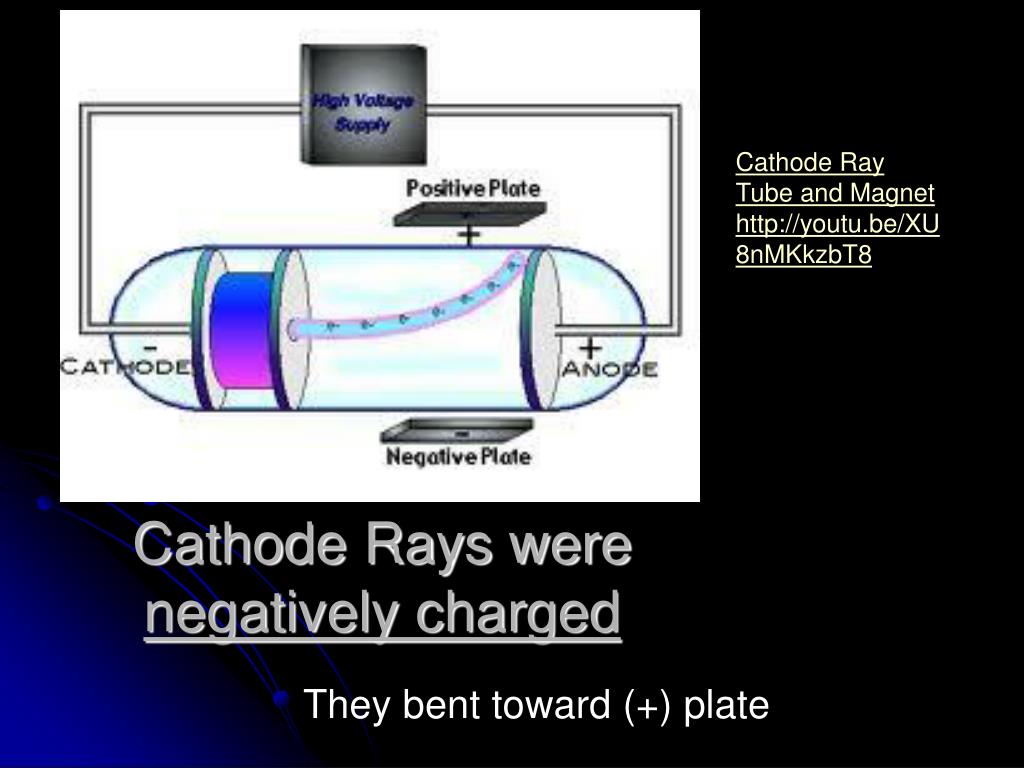 High Voltage Supply

Positive Plate

+

-

CATHODE

+

ANODE

Negative Plate

Cathode Ray Tube and Magnet http://youtu.be/XU8nMKkzbT8

Cathode Rays were negatively charged

They bent toward (+) plate